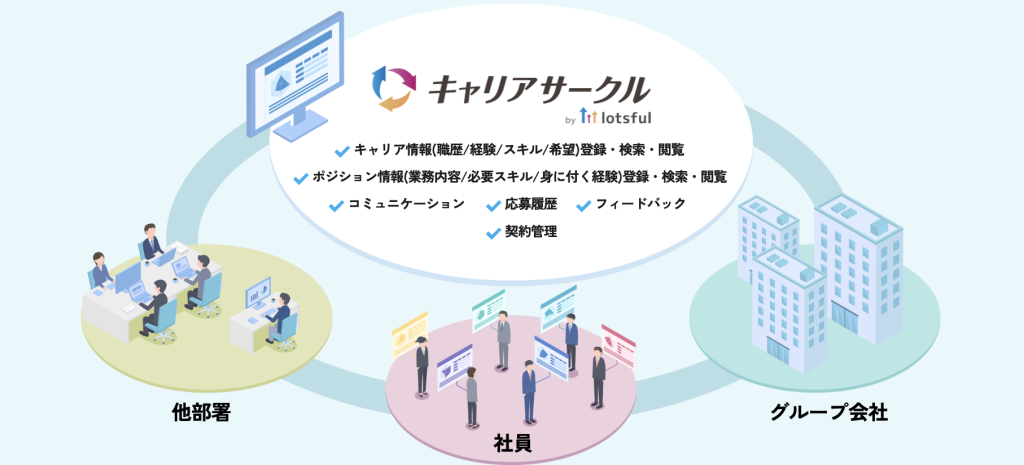 キャリアサークル
by lotsful

キャリア情報(職歴/経験/スキル/希望)登録・検索・閲覧
ポジション情報(業務内容/必要スキル/身に付く経験)登録・検索・閲覧
コミュニケーション
応募履歴
フィードバック
契約管理

他部署
社員
グループ会社